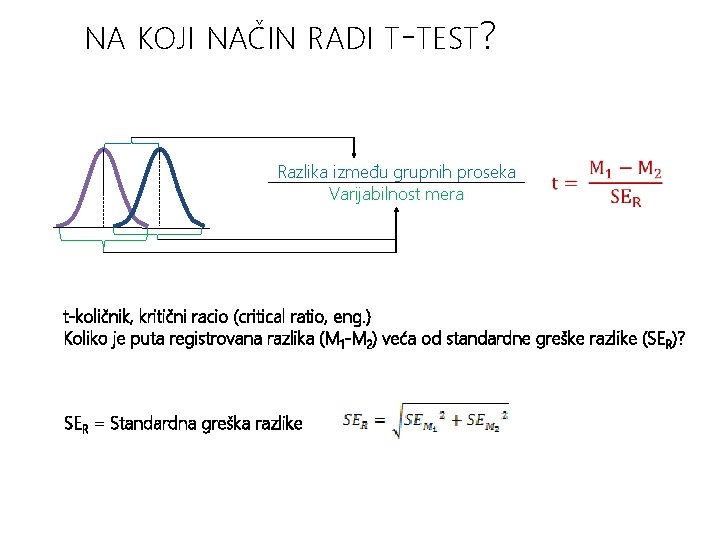 NA KOJI NAČIN RADI T-TEST?

Razlika između grupnih proseka
Varijabilnost mera

$t = \frac{M_1 - M_2}{SE_R}$

t-količnik, kritični racio (critical ratio, eng.)
Koliko je puta registrovana razlika ($M_1$-$M_2$) veća od standardne greške razlike ($SE_R$)?

$SE_R$ = Standardna greška razlike

$SE_R = \sqrt{SE_{M_1}^2 + SE_{M_2}^2}$